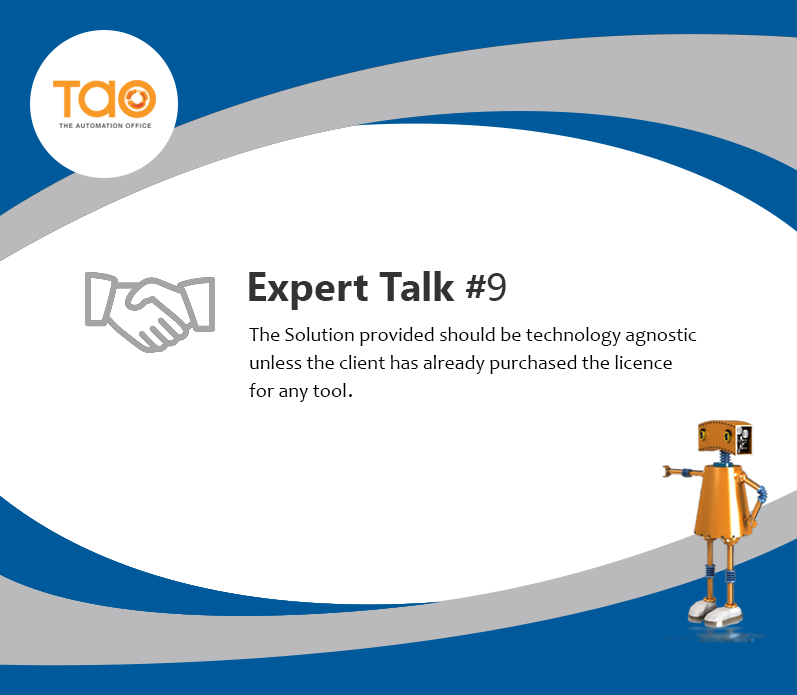 TAO
THE AUTOMATION OFFICE

Expert Talk #9

The Solution provided should be technology agnostic unless the client has already purchased the licence for any tool.